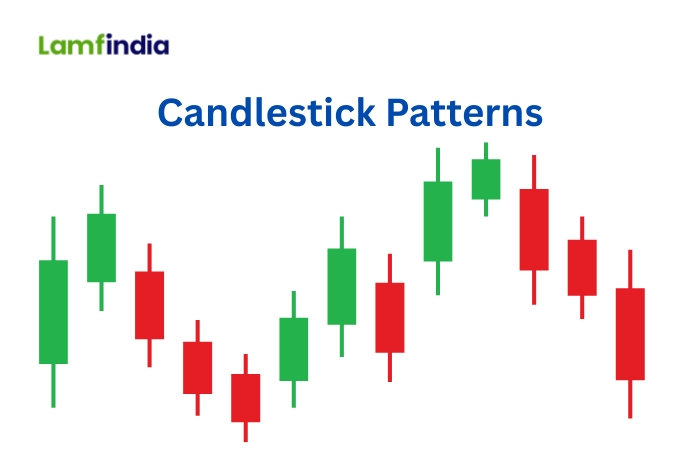 Lamfindia

Candlestick Patterns